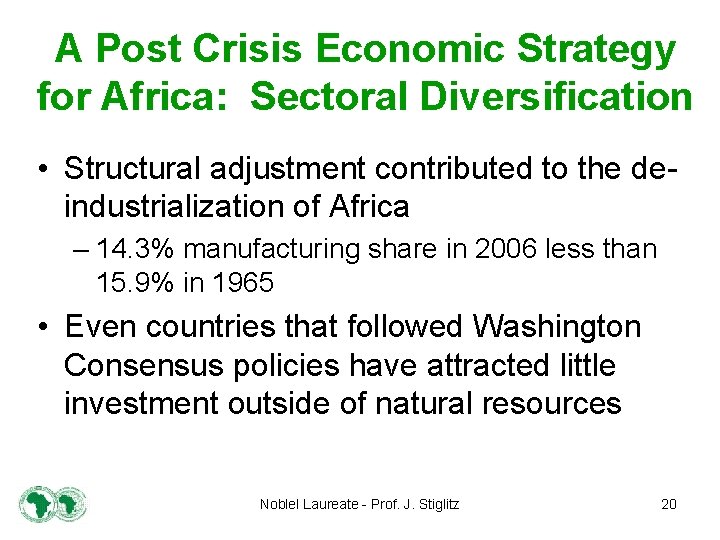 A Post Crisis Economic Strategy for Africa: Sectoral Diversification

• Structural adjustment contributed to the de-industrialization of Africa

– 14.3% manufacturing share in 2006 less than 15.9% in 1965

• Even countries that followed Washington Consensus policies have attracted little investment outside of natural resources

Noblel Laureate - Prof. J. Stiglitz

20